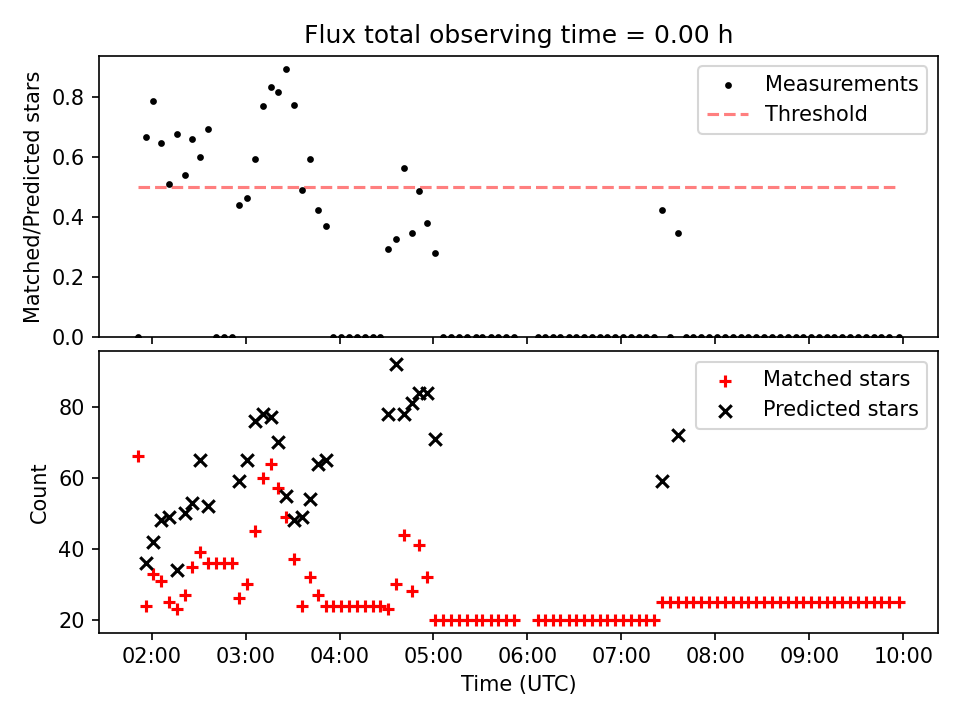 Flux total observing time = 0.00 h

Matched/Predicted stars

0.8
0.6
0.4
0.2
0.0

Measurements
Threshold

Count

80
60
40
20

Matched stars
Predicted stars

02:00
03:00
04:00
05:00
06:00
07:00
08:00
09:00
10:00

Time (UTC)